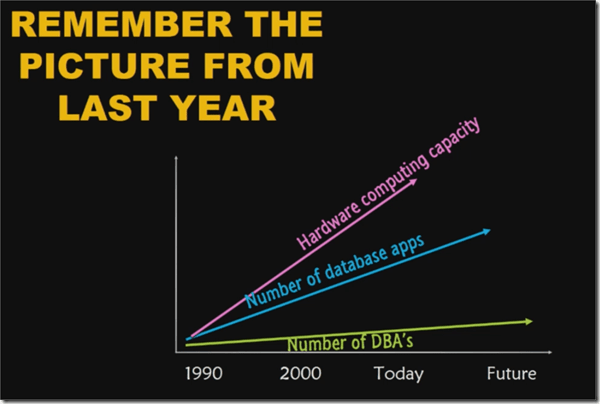 REMEMBER THE PICTURE FROM LAST YEAR

Hardware computing capacity

Number of database apps

Number of DBA's

1990
2000
Today
Future